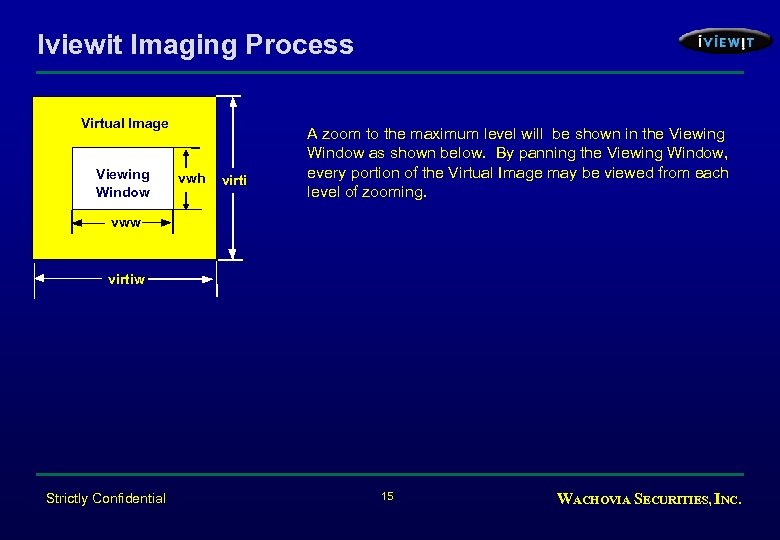 Iviewit Imaging Process

iVIEWIT

Virtual Image

Viewing Window

vwh

virti

vww

virtiw

A zoom to the maximum level will be shown in the Viewing Window as shown below. By panning the Viewing Window, every portion of the Virtual Image may be viewed from each level of zooming.

Strictly Confidential

15

WACHOVIA SECURITIES, INC.